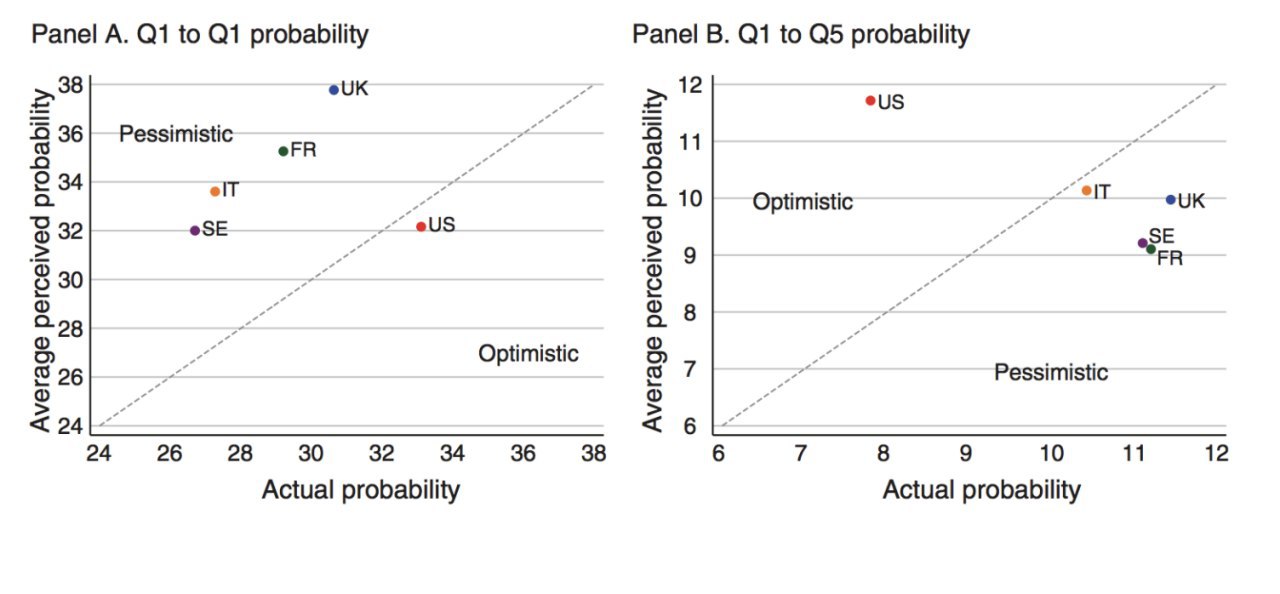 Panel A. Q1 to Q1 probability

Average perceived probability

38
36
34
32
30
28
26
24

Pessimistic
UK
FR
IT
SE
US
Optimistic

24 26 28 30 32 34 36 38

Actual probability

Panel B. Q1 to Q5 probability

Average perceived probability

12
11
10
9
8
7
6

US
Optimistic
IT
UK
SE
FR
Pessimistic

6 7 8 9 10 11 12

Actual probability